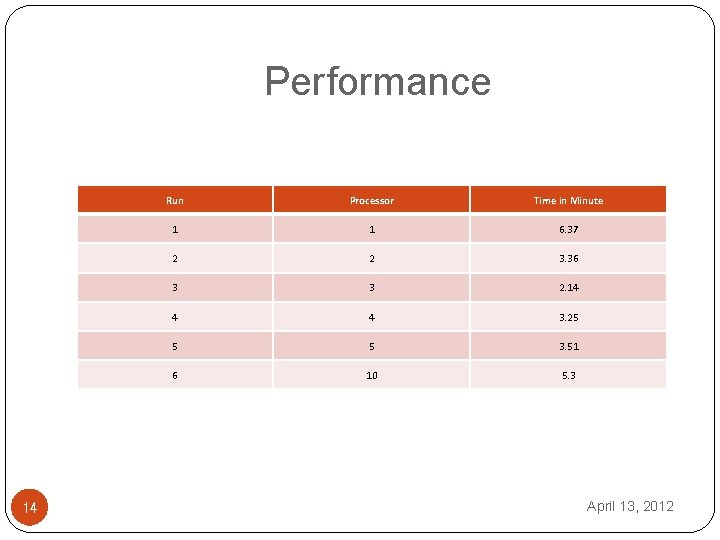 Performance

| Run | Processor | Time in Minute |
|---|---|---|
| 1 | 1 | 6.37 |
| 2 | 2 | 3.36 |
| 3 | 3 | 2.14 |
| 4 | 4 | 3.25 |
| 5 | 5 | 3.51 |
| 6 | 10 | 5.3 |

14

April 13, 2012